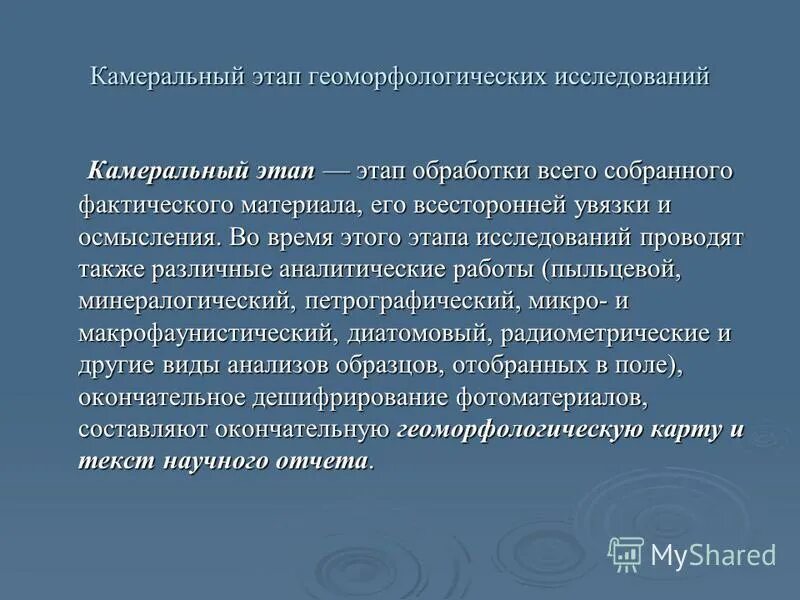 Камеральный этап геоморфологических исследований

Камеральный этап — этап обработки всего собранного фактического материала, его всесторонней увязки и осмысления. Во время этого этапа исследований проводят также различные аналитические работы (пыльцевой, минералогический, петрографический, микро- и макрофаунистический, диатомовый, радиометрические и другие виды анализов образцов, отобранных в поле), окончательное дешифрирование фотоматериалов, составляют окончательную геоморфологическую карту и текст научного отчета.

MyShared